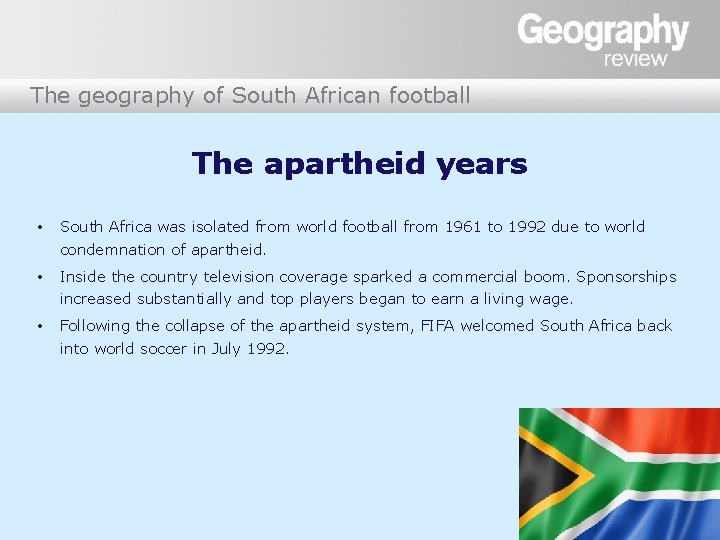 Geography review

The geography of South African football

The apartheid years

• South Africa was isolated from world football from 1961 to 1992 due to world condemnation of apartheid.

• Inside the country television coverage sparked a commercial boom. Sponsorships increased substantially and top players began to earn a living wage.

• Following the collapse of the apartheid system, FIFA welcomed South Africa back into world soccer in July 1992.